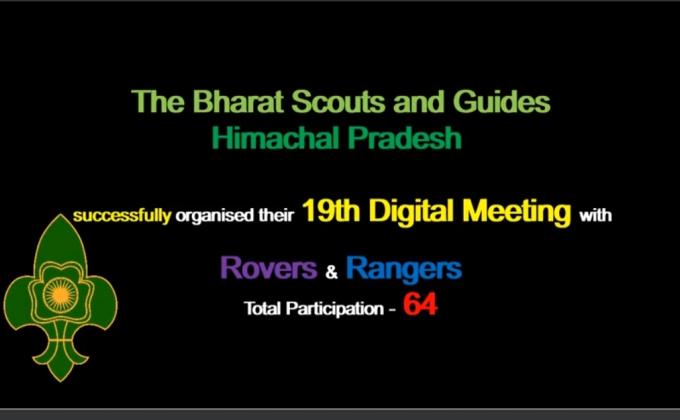 The Bharat Scouts and Guides
Himachal Pradesh

successfully organised their 19th Digital Meeting with

Rovers & Rangers

Total Participation - 64